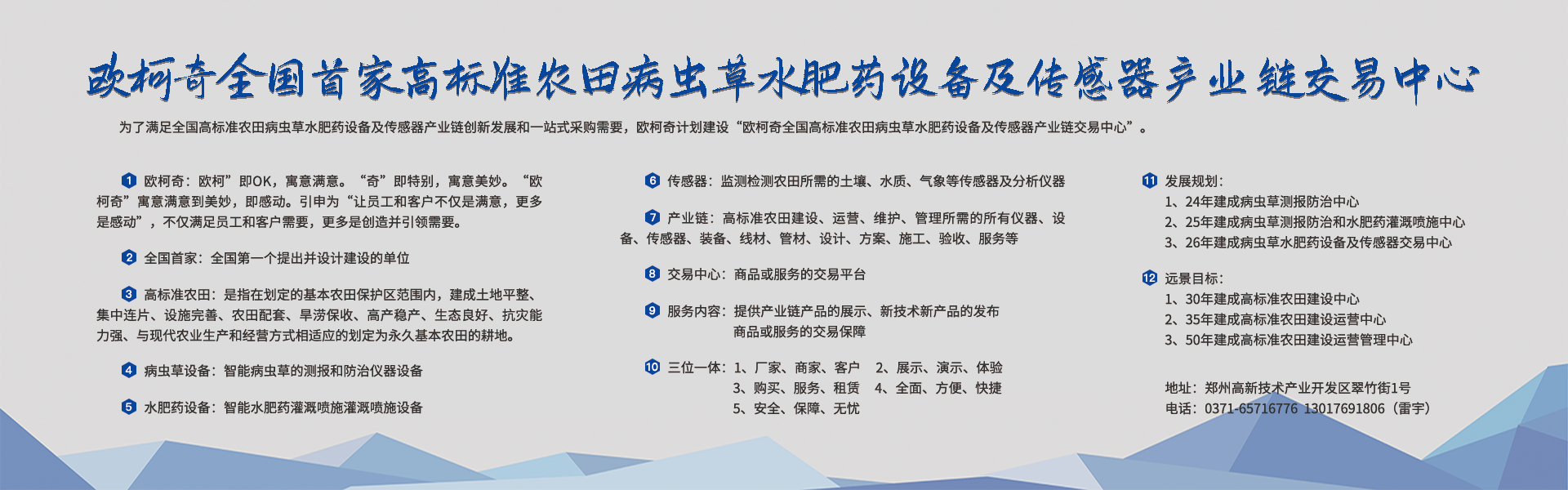 欧柯奇全国首家高标准农田病虫草水肥药设备及传感器产业链交易中心

为了满足全国高标准农田病虫草水肥药设备及传感器产业链创新发展和一站式采购需要，欧柯奇计划建设“欧柯奇全国高标准农田病虫草水肥药设备及传感器产业链交易中心”。

1 欧柯奇：欧柯”即OK，寓意满意。“奇”即特别，寓意美妙。“欧柯奇”寓意满意到美妙，即感动。引申为“让员工和客户不仅是满意，更多是感动”，不仅满足员工和客户需要，更多是创造并引领需要。

2 全国首家：全国第一个提出并设计建设的单位

3 高标准农田：是指在划定的基本农田保护区范围内，建成土地平整、集中连片、设施完善、农田配套、旱涝保收、高产稳产、生态良好、抗灾能力强、与现代农业生产和经营方式相适应的划定为永久基本农田的耕地。

4 病虫草设备：智能病虫草的测报和防治仪器设备

5 水肥药设备：智能水肥药灌溉喷施灌溉喷施设备

6 传感器：监测检测农田所需的土壤、水质、气象等传感器及分析仪器

7 产业链：高标准农田建设、运营、维护、管理所需的所有仪器、设备、传感器、装备、线材、管材、设计、方案、施工、验收、服务等

8 交易中心：商品或服务的交易平台

9 服务内容：提供产业链产品的展示、新技术新产品的发布
商品或服务的交易保障

10 三位一体：1、厂家、商家、客户 2、展示、演示、体验
3、购买、服务、租赁 4、全面、方便、快捷
5、安全、保障、无忧

11 发展规划：
1、24年建成病虫草测报防治中心
2、25年建成病虫草测报防治和水肥药灌溉喷施中心
3、26年建成病虫草水肥药设备及传感器交易中心

12 远景目标：
1、30年建成高标准农田建设中心
2、35年建成高标准农田建设运营中心
3、50年建成高标准农田建设运营管理中心

地址：郑州高新技术产业开发区翠竹街1号
电话：0371-65716776 13017691806（雷宇）